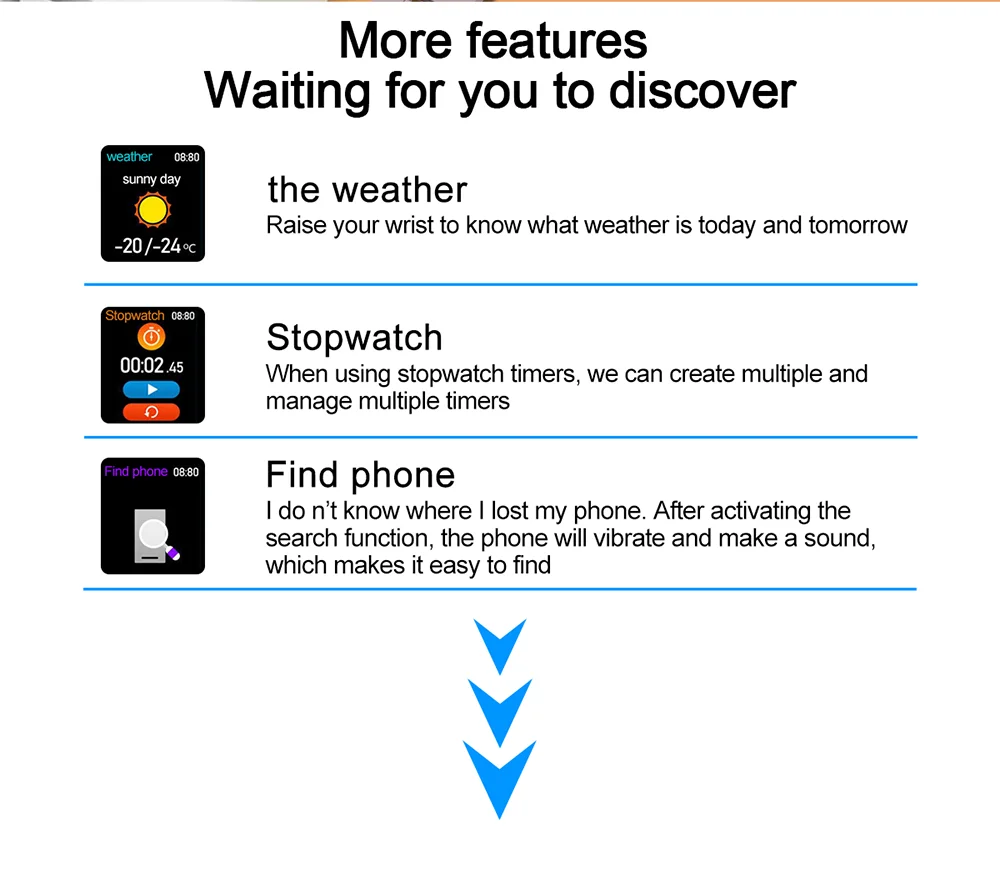 More features
Waiting for you to discover

weather 08:80
sunny day
-20/-24℃

the weather
Raise your wrist to know what weather is today and tomorrow

Stopwatch 08:80
00:02.45

Stopwatch
When using stopwatch timers, we can create multiple and manage multiple timers

Find phone 08:80

Find phone
I do n't know where I lost my phone. After activating the search function, the phone will vibrate and make a sound, which makes it easy to find